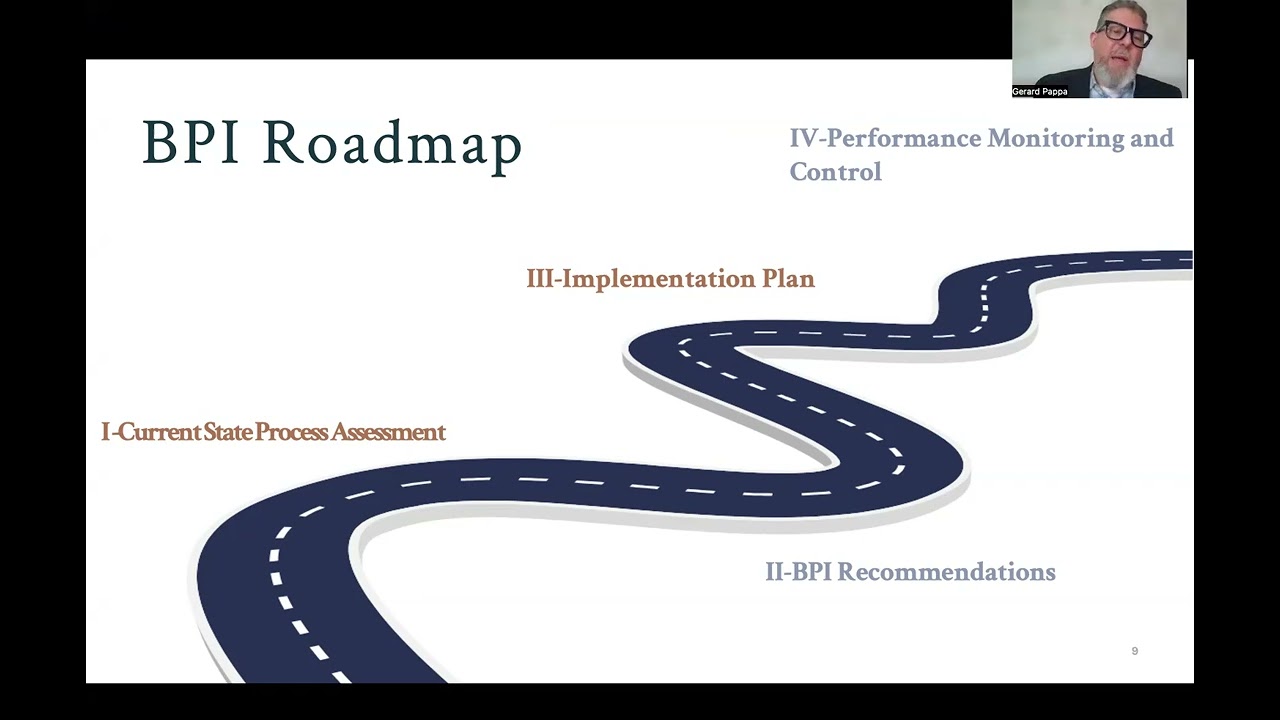 Gerard Pappa

BPI Roadmap

IV-Performance Monitoring and Control

III-Implementation Plan

I-Current State Process Assessment

II-BPI Recommendations

9